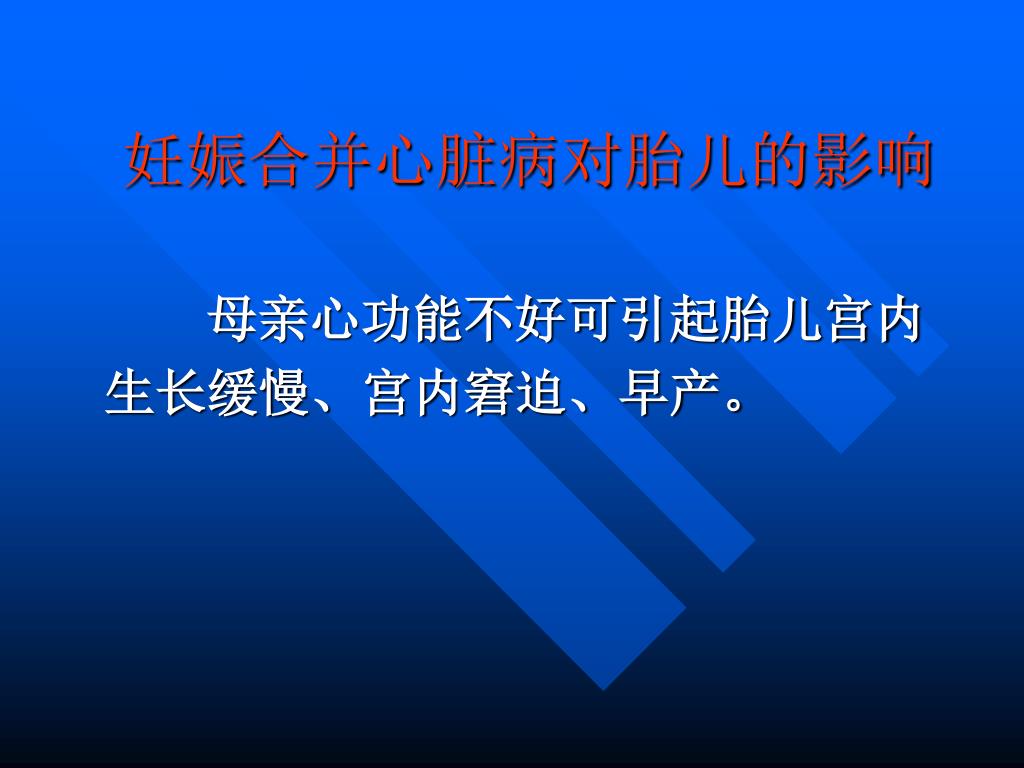 妊娠合并心脏病对胎儿的影响

母亲心功能不好可引起胎儿宫内生长缓慢、宫内窘迫、早产。